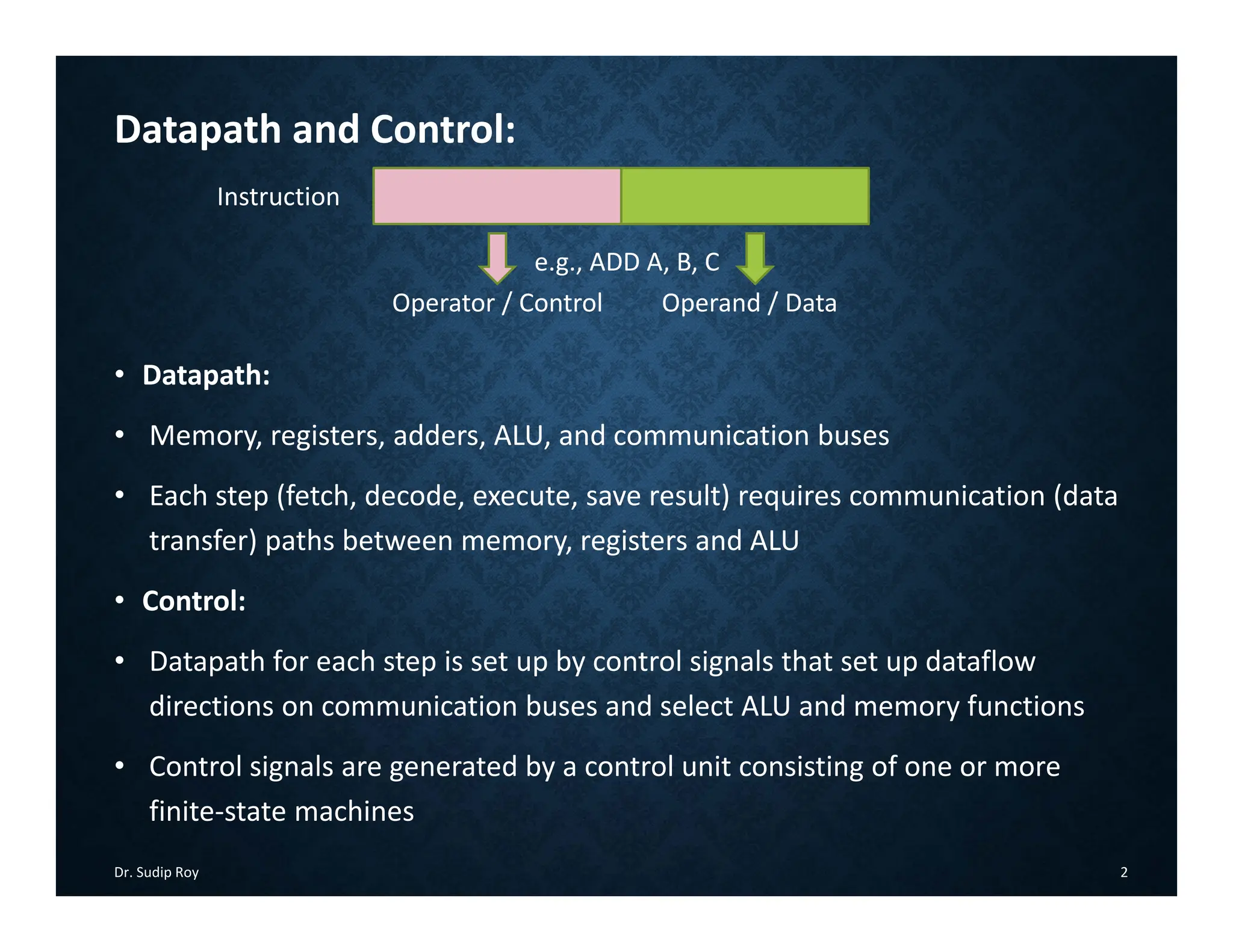 Datapath and Control:

Instruction

e.g., ADD A, B, C

Operator / Control

Operand / Data

• Datapath:

• Memory, registers, adders, ALU, and communication buses

• Each step (fetch, decode, execute, save result) requires communication (data transfer) paths between memory, registers and ALU

• Control:

• Datapath for each step is set up by control signals that set up dataflow directions on communication buses and select ALU and memory functions

• Control signals are generated by a control unit consisting of one or more finite-state machines

Dr. Sudip Roy

2